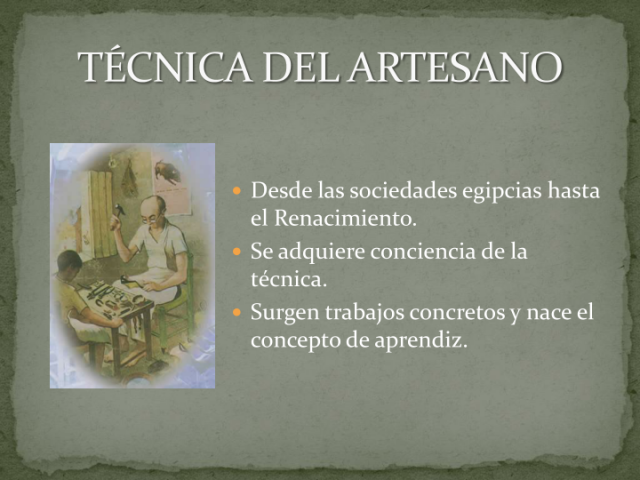 TÉCNICA DEL ARTESANO

- Desde las sociedades egipcias hasta el Renacimiento.
- Se adquiere conciencia de la técnica.
- Surgen trabajos concretos y nace el concepto de aprendiz.